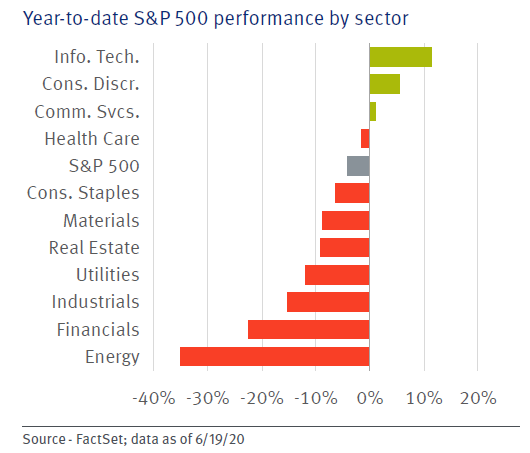 Year-to-date S&P 500 performance by sector

Info. Tech.
Cons. Discr.
Comm. Svcs.
Health Care
S&P 500
Cons. Staples
Materials
Real Estate
Utilities
Industrials
Financials
Energy

-40% -30% -20% -10% 0% 10% 20%

Source - FactSet; data as of 6/19/20